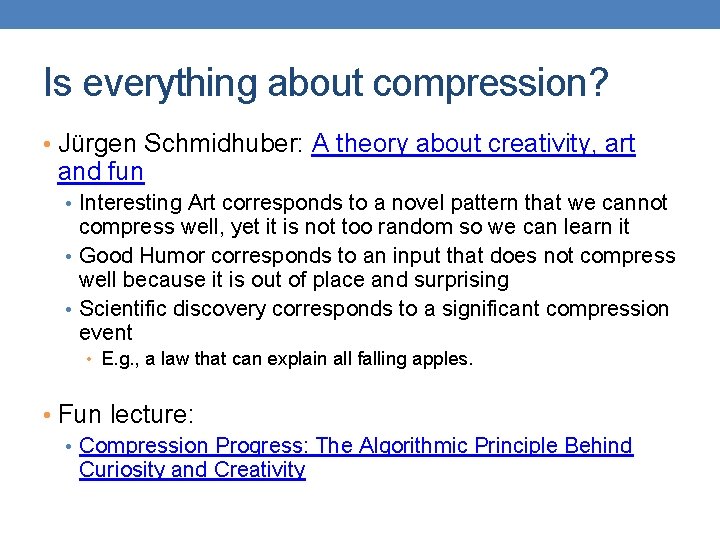 Is everything about compression?

• Jürgen Schmidhuber: A theory about creativity, art and fun

• Interesting Art corresponds to a novel pattern that we cannot compress well, yet it is not too random so we can learn it

• Good Humor corresponds to an input that does not compress well because it is out of place and surprising

• Scientific discovery corresponds to a significant compression event

• E.g., a law that can explain all falling apples.

• Fun lecture:

• Compression Progress: The Algorithmic Principle Behind Curiosity and Creativity